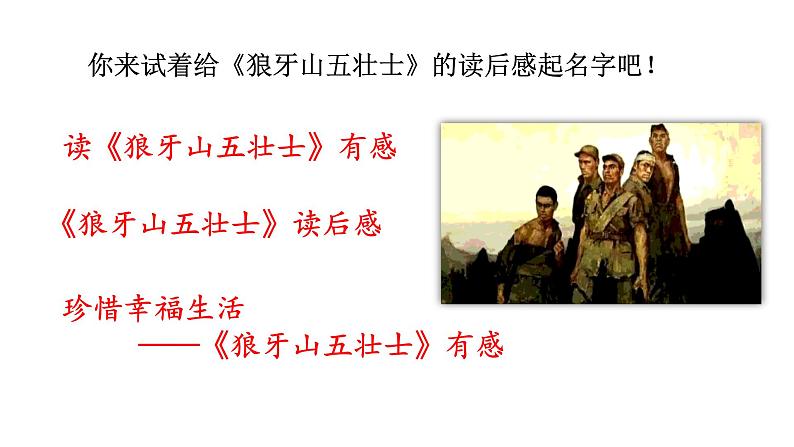 你来试着给《狼牙山五壮士》的读后感起名字吧！

读《狼牙山五壮士》有感

《狼牙山五壮士》读后感

珍惜幸福生活
——《狼牙山五壮士》有感